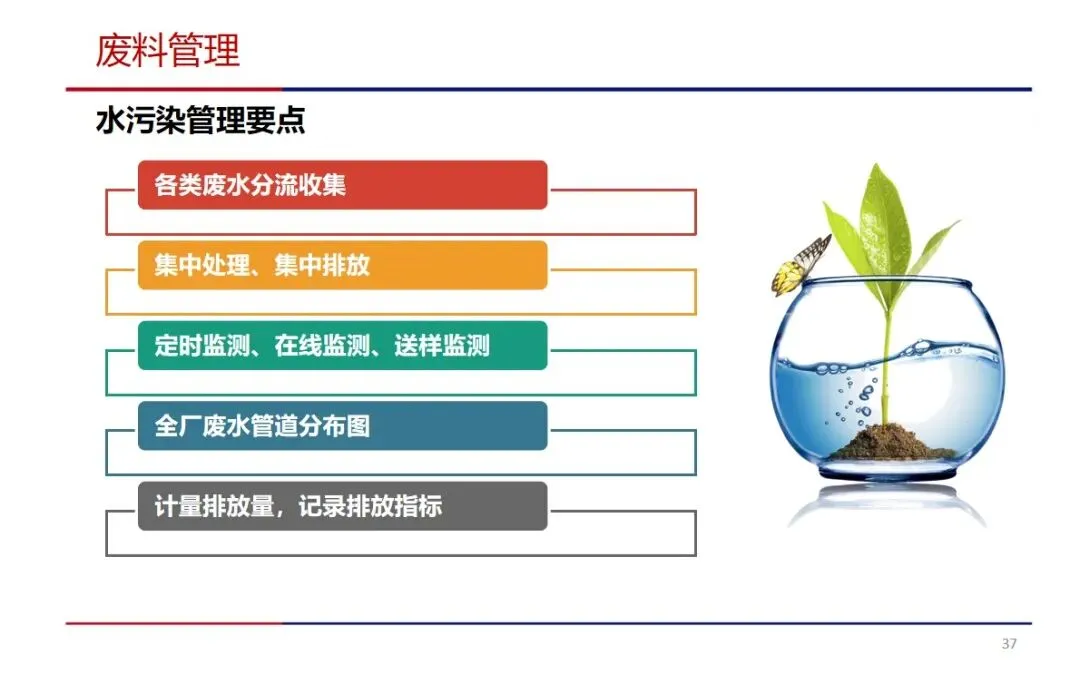 废料管理

水污染管理要点

各类废水分流收集

集中处理、集中排放

定时监测、在线监测、送样监测

全厂废水管道分布图

计量排放量，记录排放指标

37